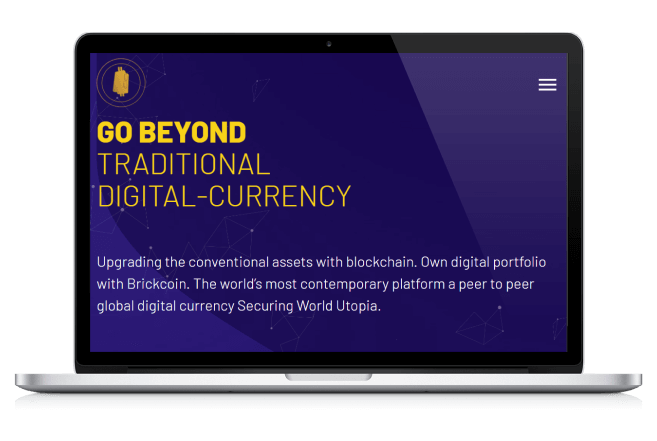 GO BEYOND
TRADITIONAL
DIGITAL-CURRENCY

Upgrading the conventional assets with blockchain. Own digital portfolio with Brickcoin. The world's most contemporary platform a peer to peer global digital currency Securing World Utopia.